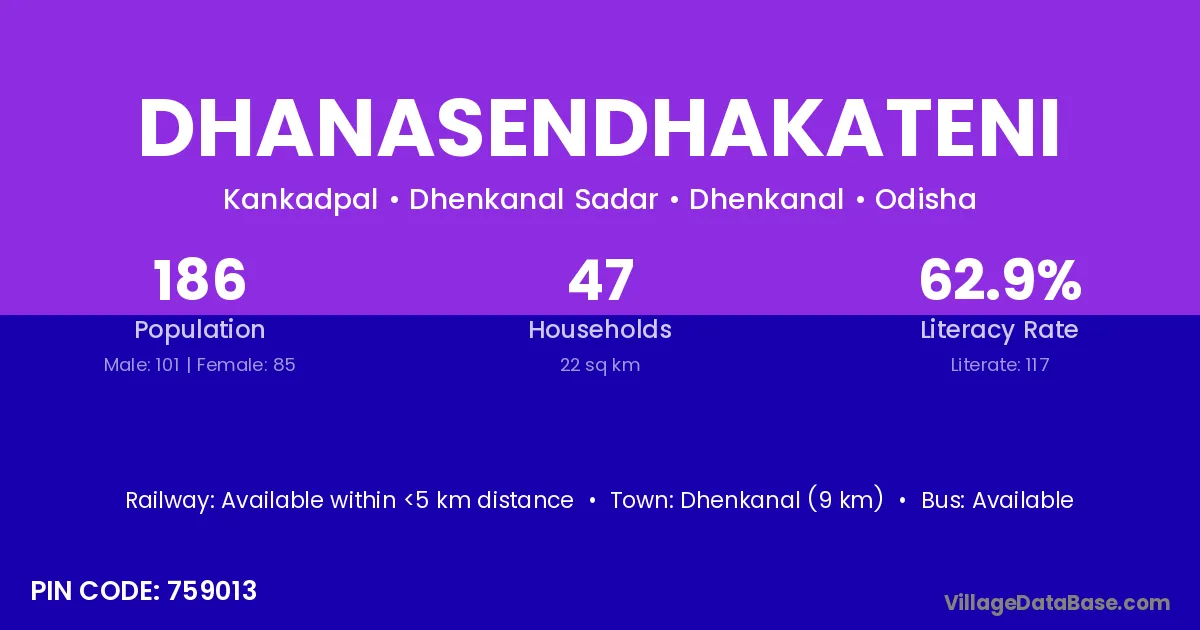 DHANASENDHAKATENI

Kankadpal • Dhenkanal Sadar • Dhenkanal • Odisha

186
Population
Male: 101 | Female: 85

47
Households
22 sq km

62.9%
Literacy Rate
Literate: 117

Railway: Available within <5 km distance • Town: Dhenkanal (9 km) • Bus: Available

PIN CODE: 759013

VillageDataBase.com